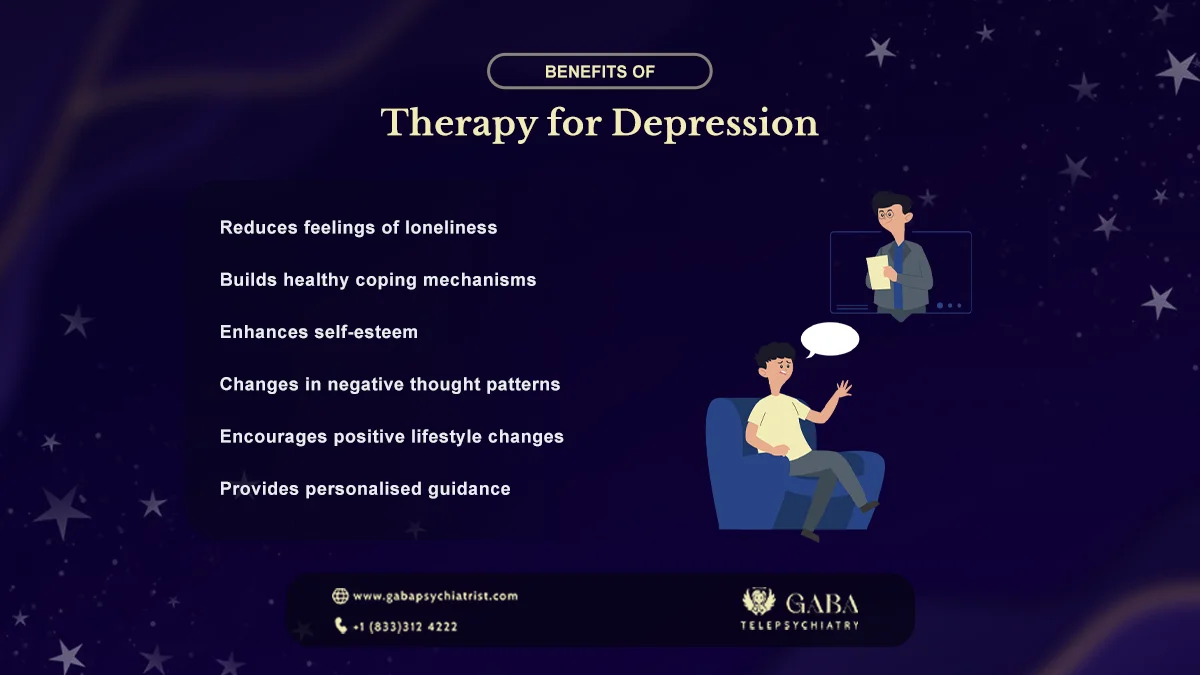 BENEFITS OF

Therapy for Depression

Reduces feelings of loneliness

Builds healthy coping mechanisms

Enhances self-esteem

Changes in negative thought patterns

Encourages positive lifestyle changes

Provides personalised guidance

www.gabapsychiatrist.com

+1 (833)312 4222

GABA
TELEPSYCHIATRY